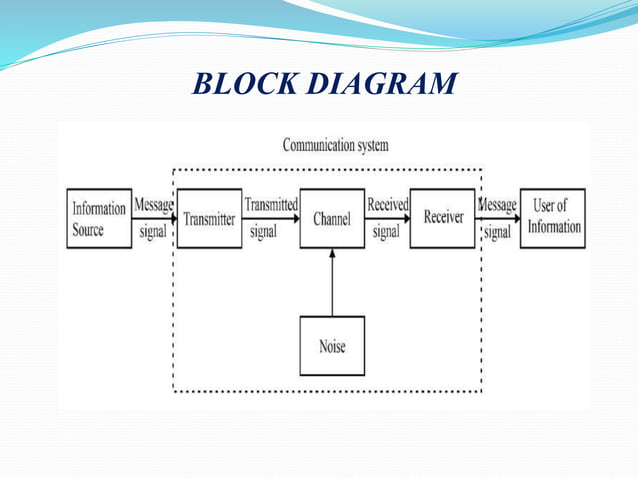 BLOCK DIAGRAM

Communication system

Information Source

Message signal

Transmitter

Transmitted signal

Channel

Received signal

Receiver

Message signal

User of Information

Noise